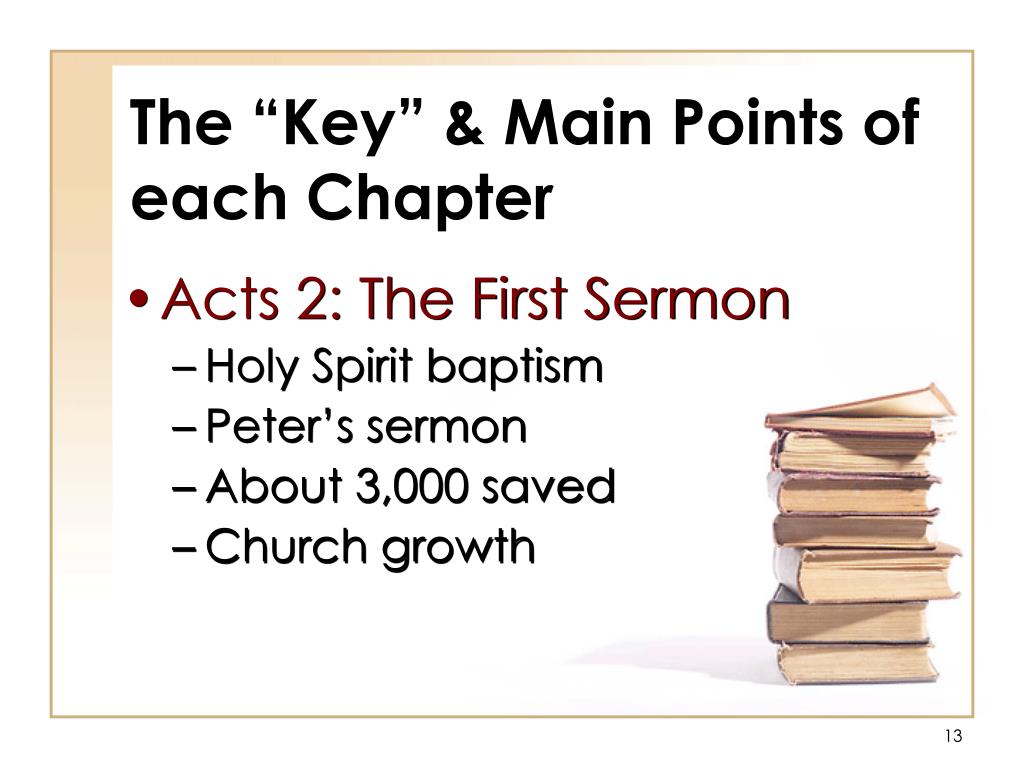 The “Key” & Main Points of each Chapter

• Acts 2: The First Sermon
– Holy Spirit baptism
– Peter’s sermon
– About 3,000 saved
– Church growth

13